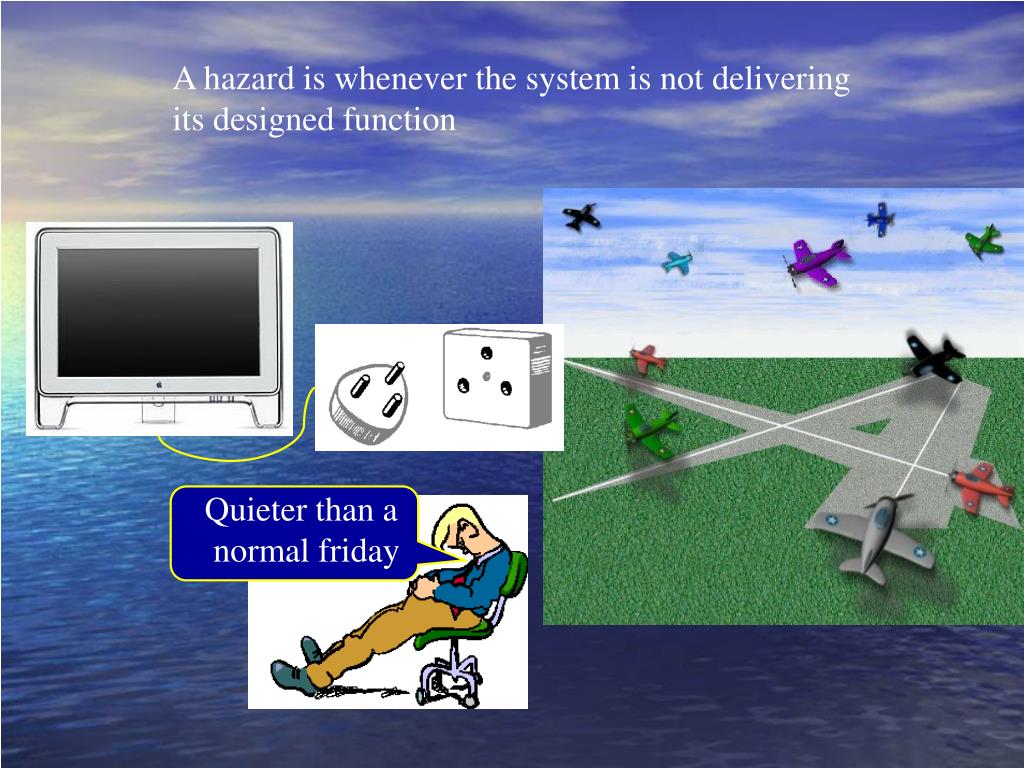 A hazard is whenever the system is not delivering its designed function

Quieter than a normal friday